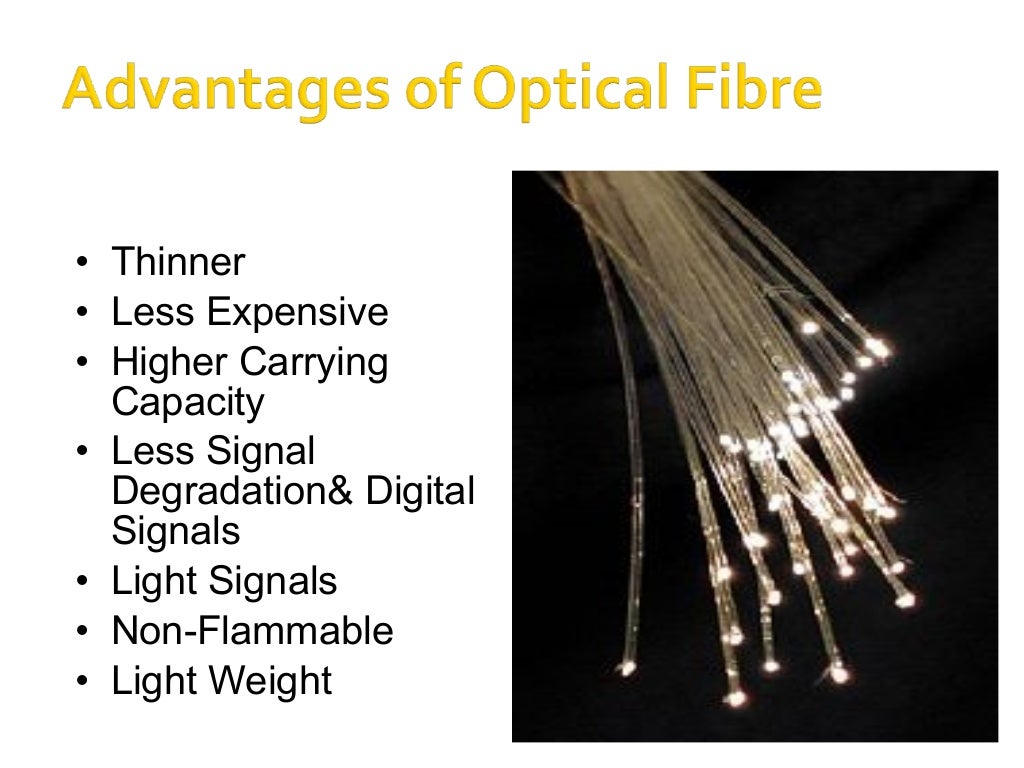 Advantages of Optical Fibre

• Thinner
• Less Expensive
• Higher Carrying Capacity
• Less Signal Degradation& Digital Signals
• Light Signals
• Non-Flammable
• Light Weight